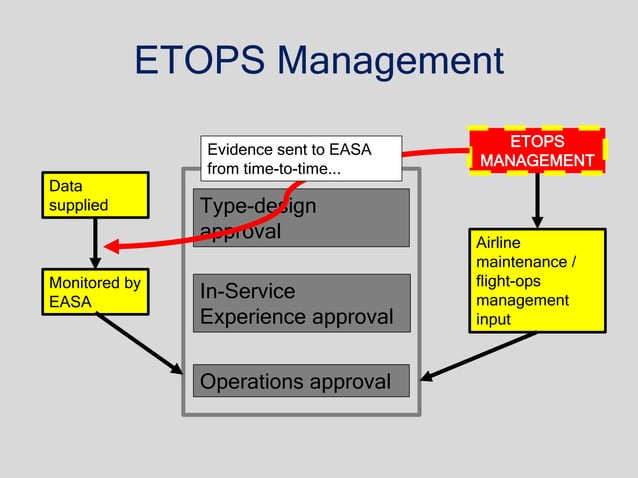 ETOPS Management

Evidence sent to EASA from time-to-time...

ETOPS MANAGEMENT

Data supplied

Monitored by EASA

Type-design approval

In-Service Experience approval

Operations approval

Airline maintenance / flight-ops management input